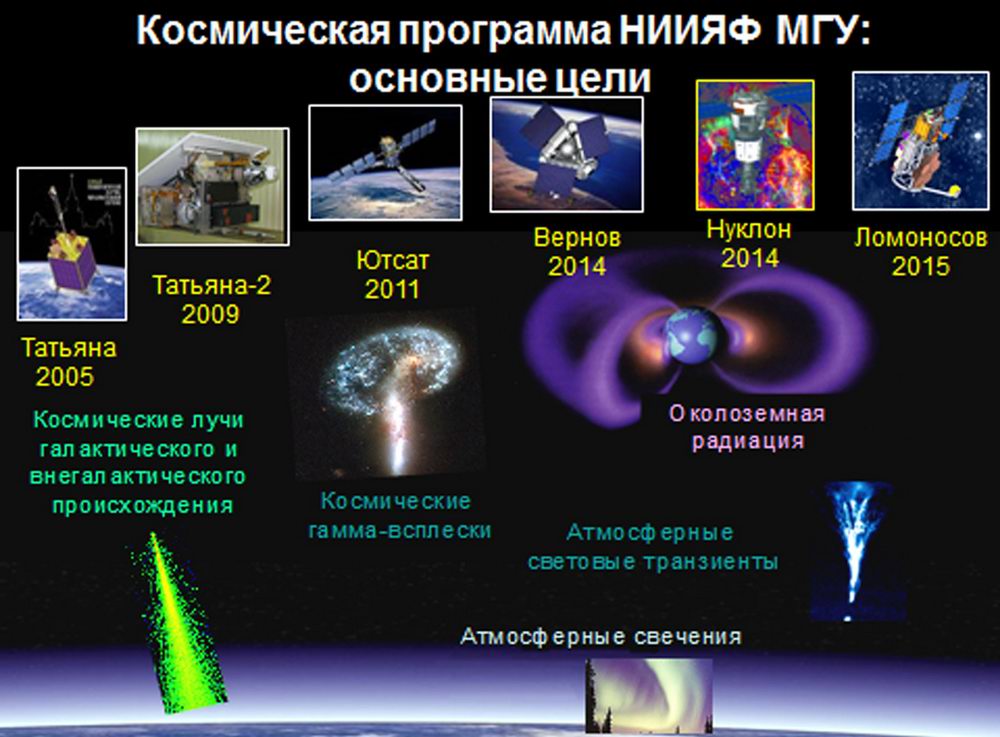 Космическая программа НИИЯФ МГУ: основные цели

Татьяна
2005

Татьяна-2
2009

Ютсат
2011

Вернов
2014

Нуклон
2014

Ломоносов
2015

Космические лучи галактического и внегалактического происхождения

Космические гамма-всплески

Околоземная радиация

Атмосферные световые транзиенты

Атмосферные свечения